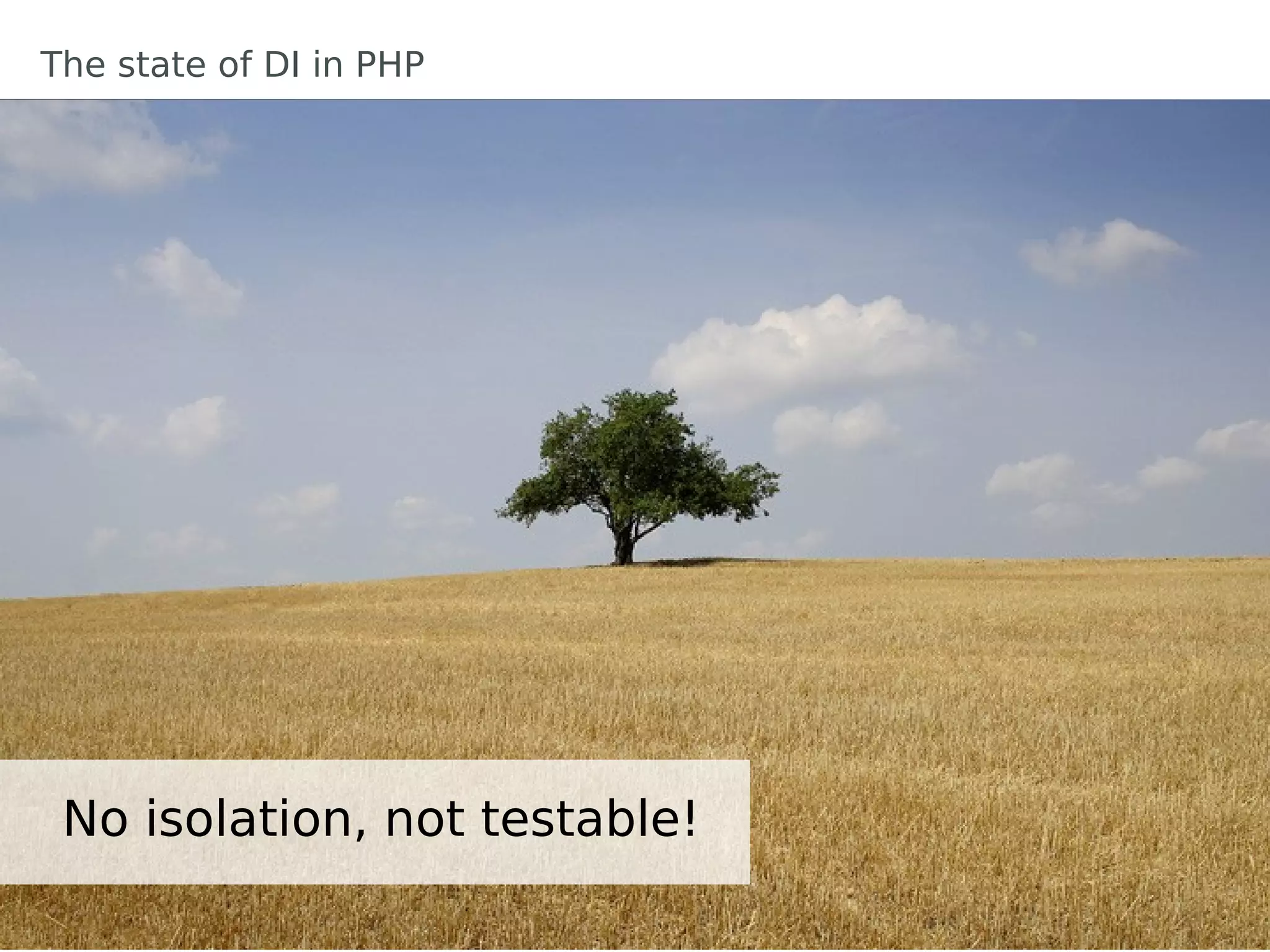 The state of DI in PHP

No isolation, not testable!